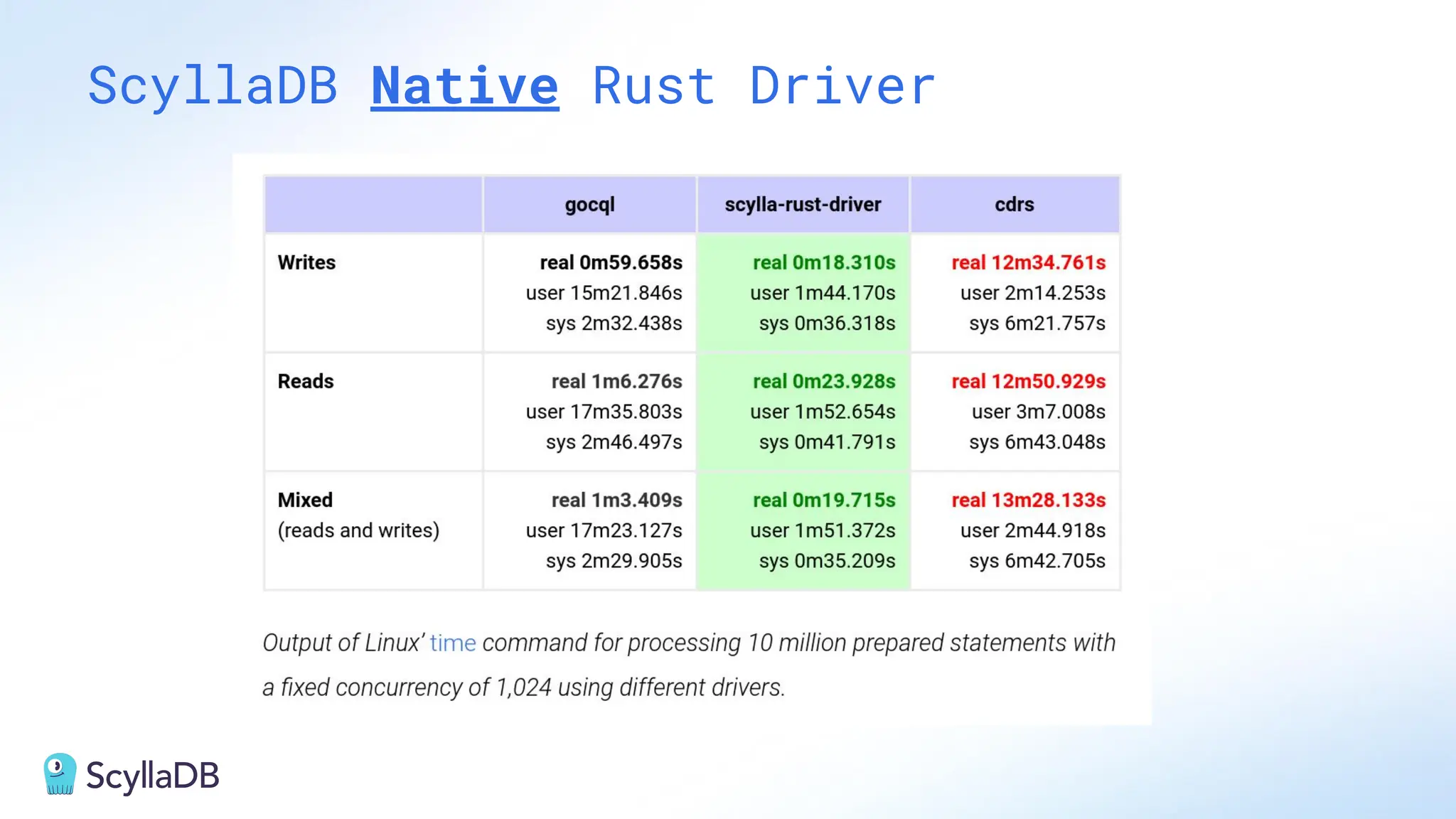 ScyllaDB Native Rust Driver

| | gocql | scylla-rust-driver | cdrs |
|---|---|---|---|
| Writes | real 0m59.658s user 15m21.846s sys 2m32.438s | real 0m18.310s user 1m44.170s sys 0m36.318s | real 12m34.761s user 2m14.253s sys 6m21.757s |
| Reads | real 1m6.276s user 17m35.803s sys 2m46.497s | real 0m23.928s user 1m52.654s sys 0m41.791s | real 12m50.929s user 3m7.008s sys 6m43.048s |
| Mixed (reads and writes) | real 1m3.409s user 17m23.127s sys 2m29.905s | real 0m19.715s user 1m51.372s sys 0m35.209s | real 13m28.133s user 2m44.918s sys 6m42.705s |

Output of Linux' time command for processing 10 million prepared statements with a fixed concurrency of 1,024 using different drivers.

ScyllaDB